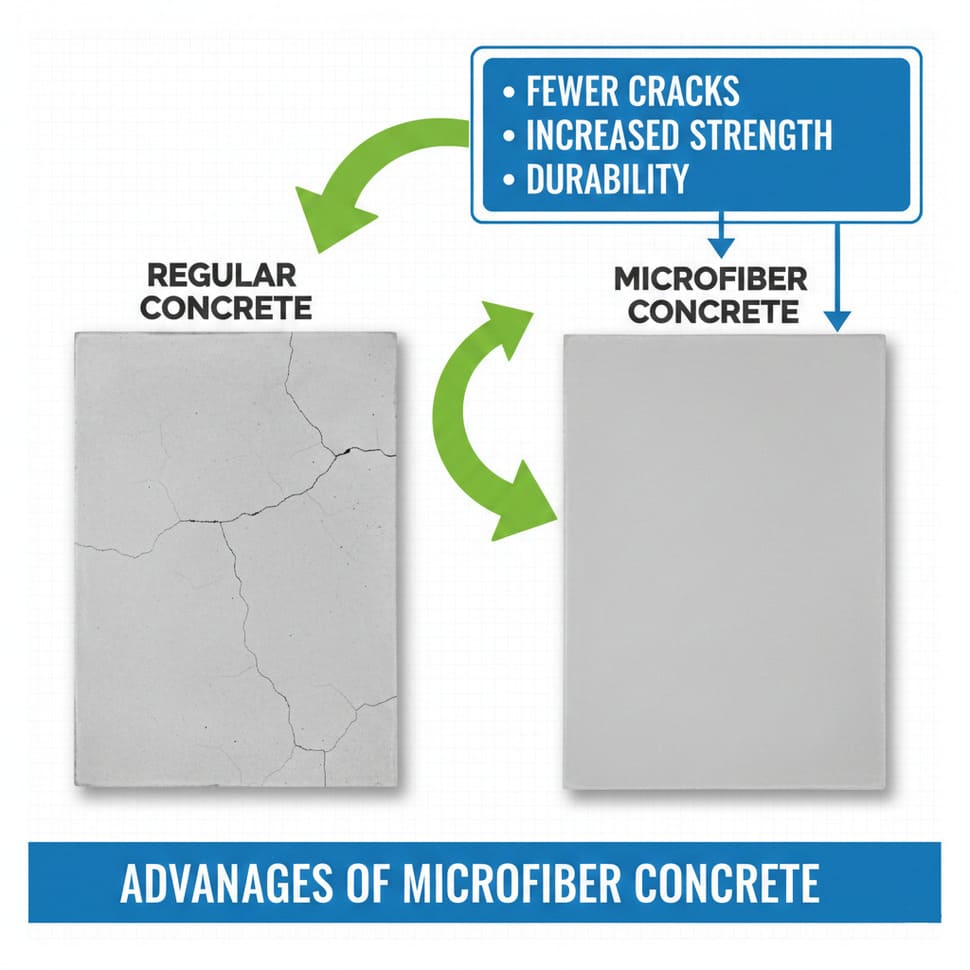 • FEWER CRACKS
• INCREASED STRENGTH
• DURABILITY

REGULAR CONCRETE

MICROFIBER CONCRETE

ADVANAGES OF MICROFIBER CONCRETE